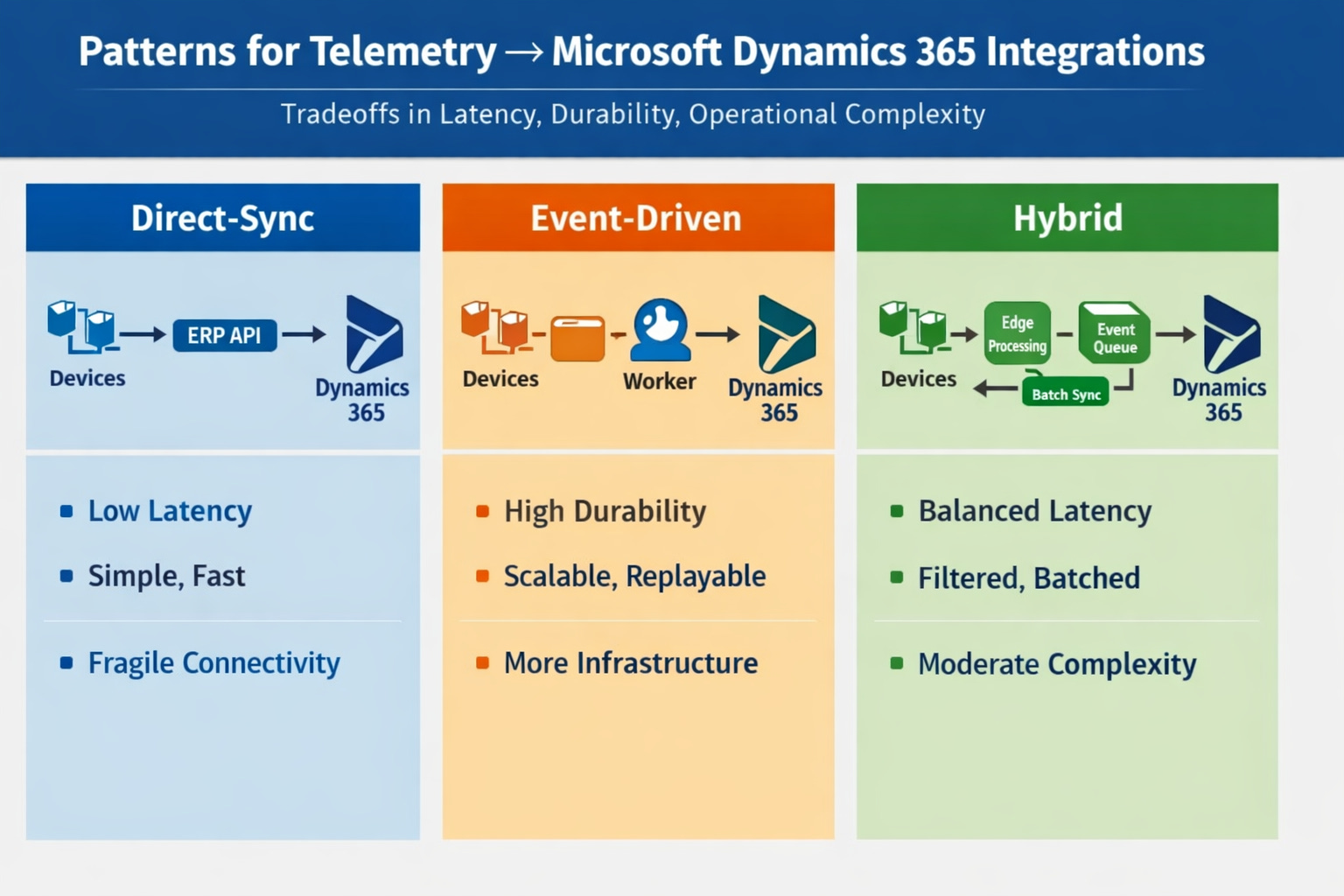 Patterns for Telemetry → Microsoft Dynamics 365 Integrations

Tradeoffs in Latency, Durability, Operational Complexity

Direct-Sync

Devices ERP API Dynamics 365

- Low Latency
- Simple, Fast

- Fragile Connectivity

Event-Driven

Devices Worker Dynamics 365

- High Durability
- Scalable, Replayable

- More Infrastructure

Hybrid

Devices Edge Processing Event Queue Batch Sync Dynamics 365

- Balanced Latency
- Filtered, Batched

- Moderate Complexity